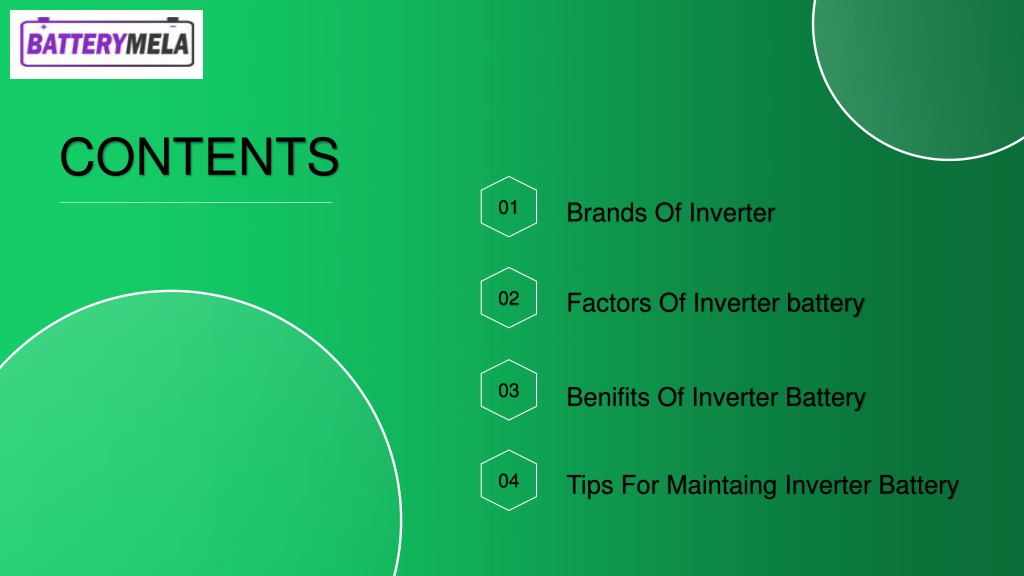 BATTERYMELA

CONTENTS

01 Brands Of Inverter

02 Factors Of Inverter battery

03 Benifits Of Inverter Battery

04 Tips For Maintaing Inverter Battery